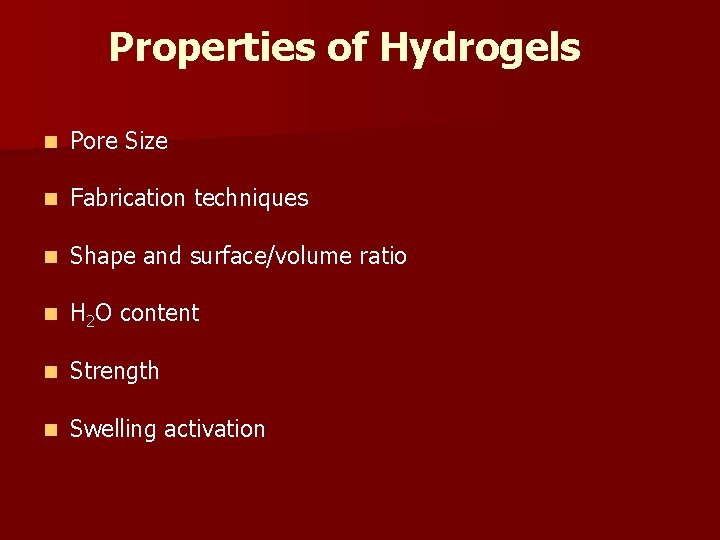 Properties of Hydrogels

- Pore Size
- Fabrication techniques
- Shape and surface/volume ratio
- $H_2O$ content
- Strength
- Swelling activation